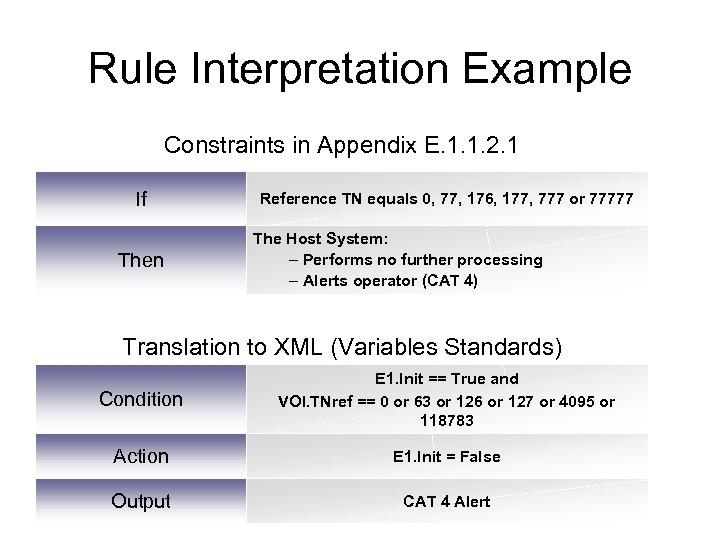 Rule Interpretation Example

Constraints in Appendix E.1.1.2.1

| If | Reference TN equals 0, 77, 176, 177, 777 or 77777 |
|---|---|
| Then | The Host System: – Performs no further processing – Alerts operator (CAT 4) |

Translation to XML (Variables Standards)

| Condition | E1.Init == True and VOI.TNref == 0 or 63 or 126 or 127 or 4095 or 118783 |
|---|---|
| Action | E1.Init = False |
| Output | CAT 4 Alert |